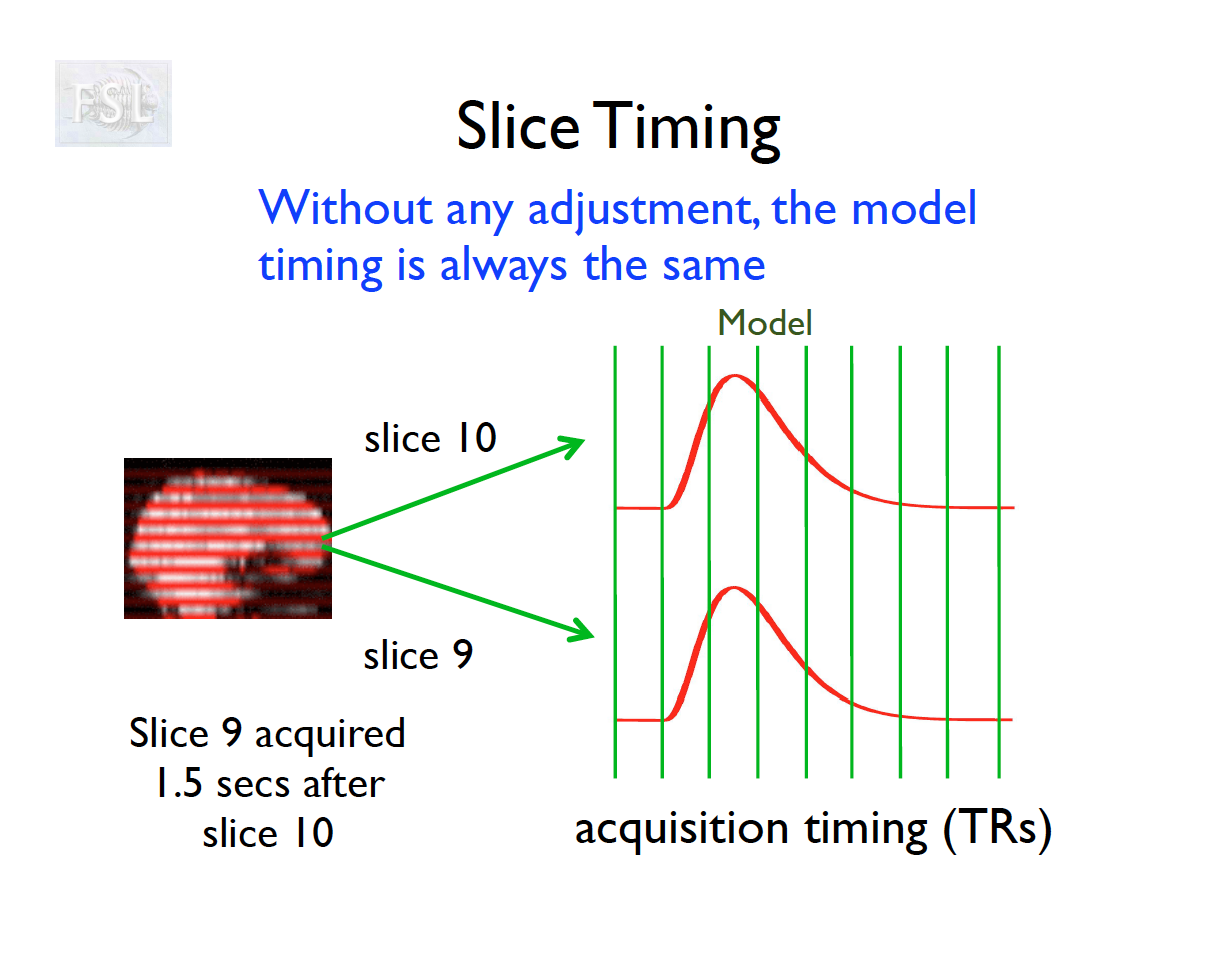 FSL

Slice Timing

Without any adjustment, the model timing is always the same

Model

slice 10

slice 9

Slice 9 acquired 1.5 secs after slice 10

acquisition timing (TRs)